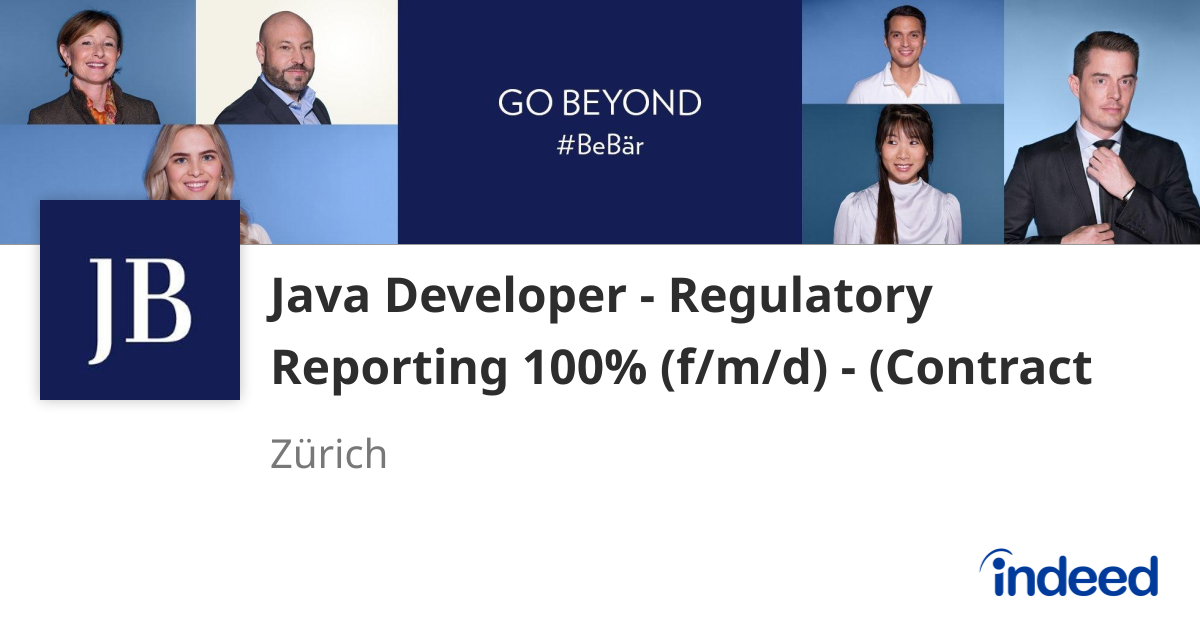 GO BEYOND
#BeBär

JB

Java Developer - Regulatory Reporting 100% (f/m/d) - (Contract

Zürich

indeed